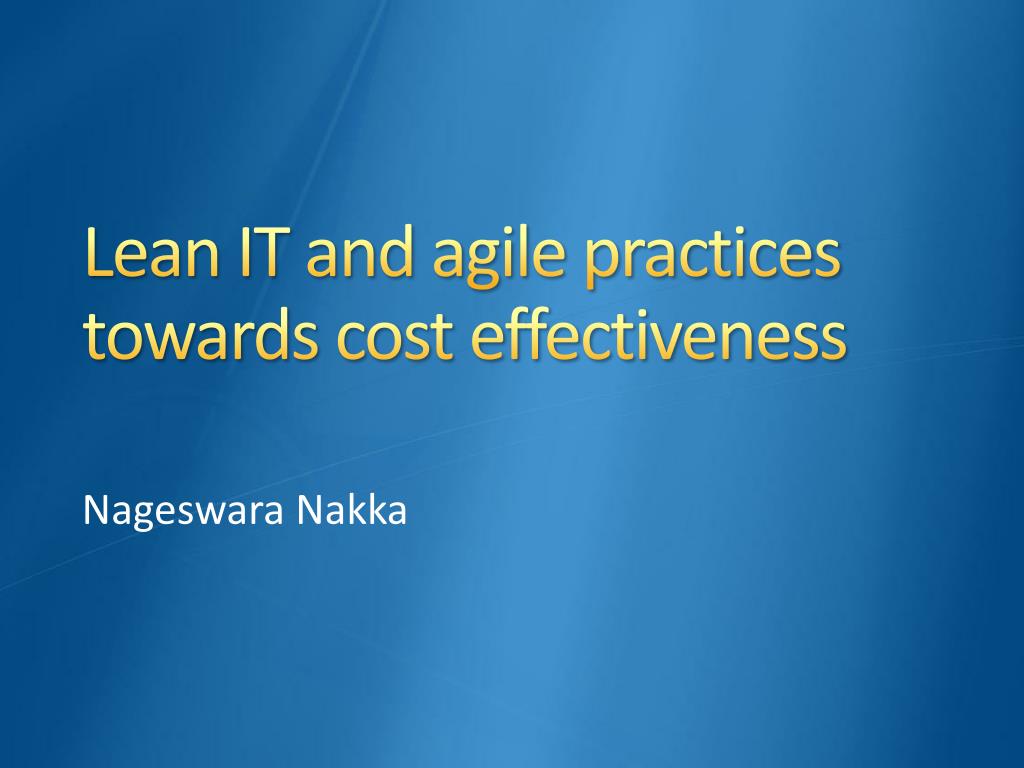 Lean IT and agile practices towards cost effectiveness

Nageswara Nakka